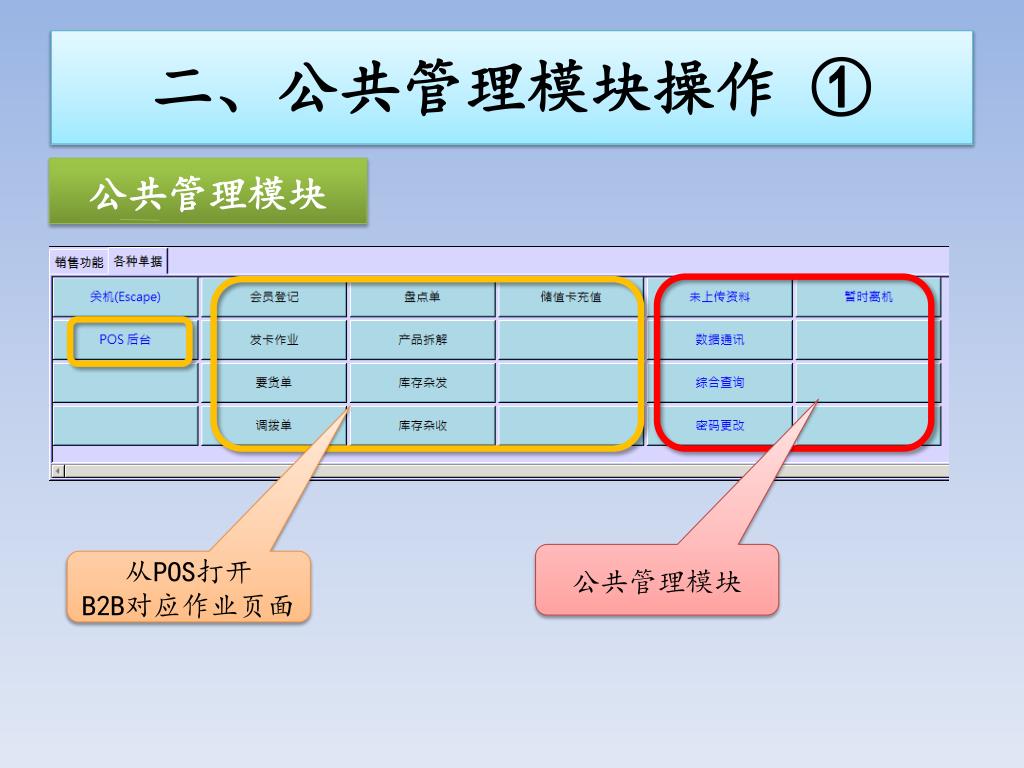 二、公共管理模块操作 ①

公共管理模块

销售功能 各种单据

| 关机(Escape) | 会员登记 | 盘点单 | 储值卡充值 | 未上传资料 | 暂时离机 |
|---|---|---|---|---|---|
| POS 后台 | 发卡作业 | 产品拆解 | | 数据通讯 | |
| | 要货单 | 库存杂发 | | 综合查询 | |
| | 调拨单 | 库存杂收 | | 密码更改 | |

从POS打开 B2B对应作业页面

公共管理模块